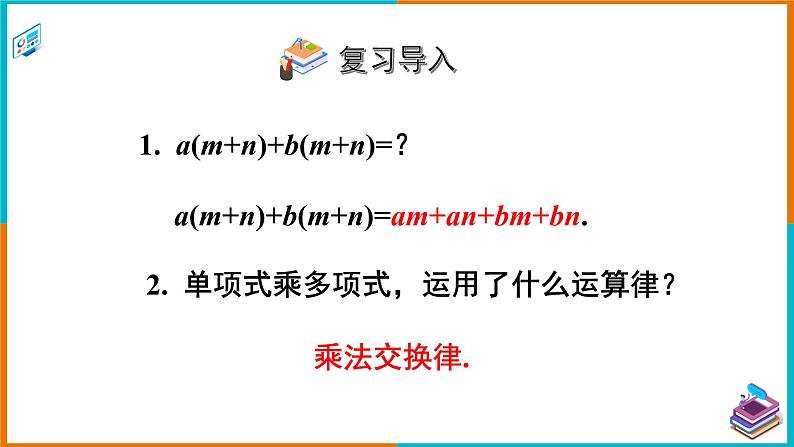 复习导入

1. $a(m+n)+b(m+n)=$？

$a(m+n)+b(m+n)=am+an+bm+bn$.

2. 单项式乘多项式，运用了什么运算律？

乘法交换律.